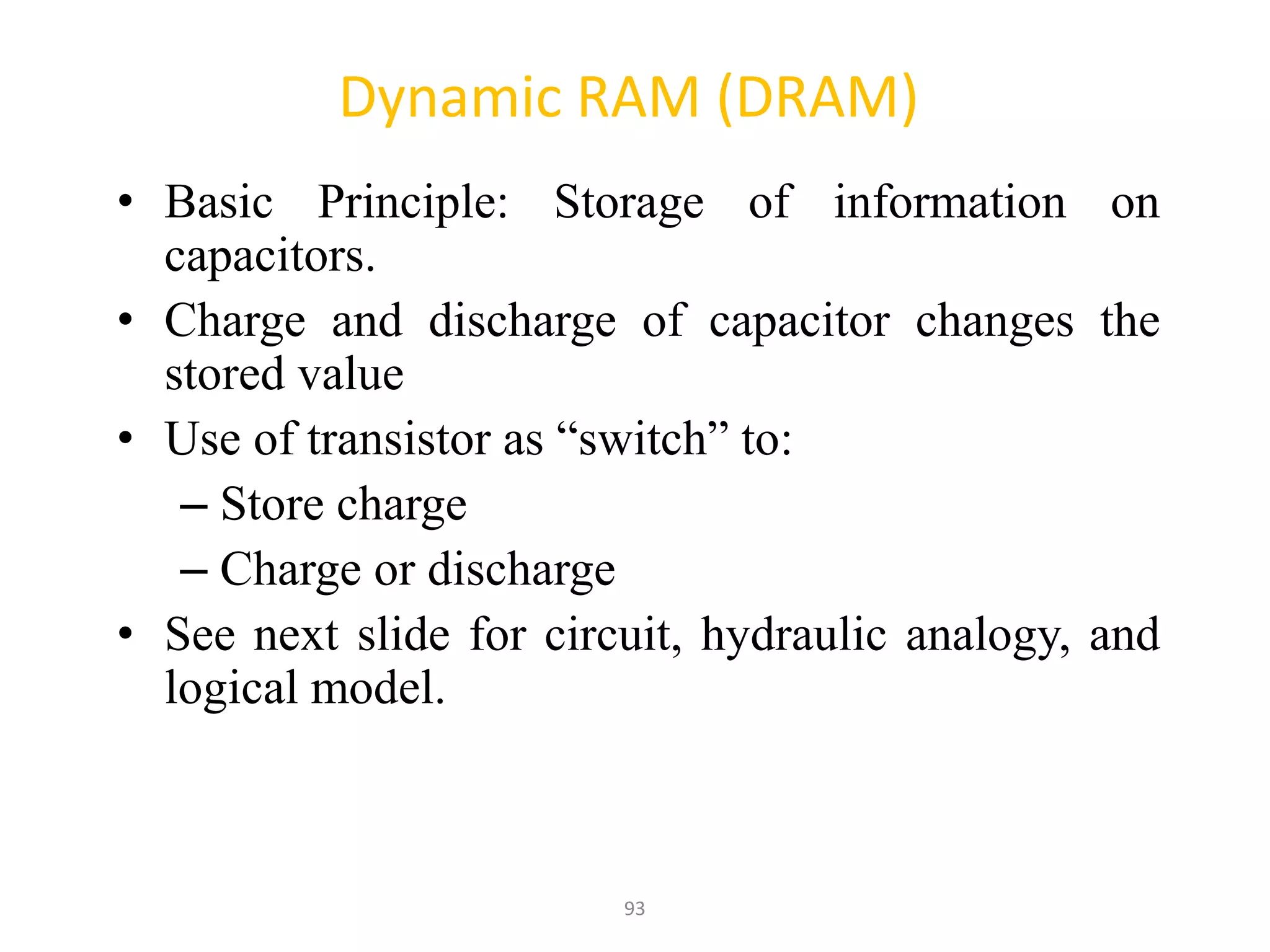 Dynamic RAM (DRAM)

• Basic Principle: Storage of information on capacitors.
• Charge and discharge of capacitor changes the stored value
• Use of transistor as “switch” to:
– Store charge
– Charge or discharge
• See next slide for circuit, hydraulic analogy, and logical model.

93